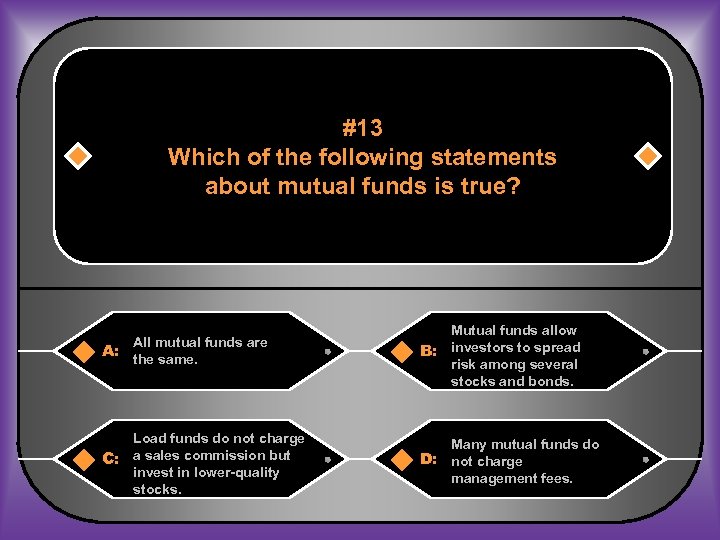 #13
Which of the following statements about mutual funds is true?

A: All mutual funds are the same.

B: Mutual funds allow investors to spread risk among several stocks and bonds.

C: Load funds do not charge a sales commission but invest in lower-quality stocks.

D: Many mutual funds do not charge management fees.